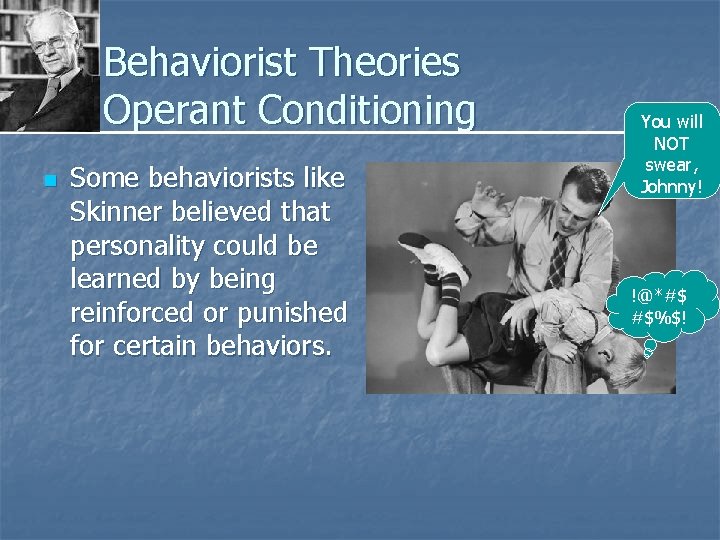 Behaviorist Theories
Operant Conditioning

Some behaviorists like Skinner believed that personality could be learned by being reinforced or punished for certain behaviors.

You will NOT swear, Johnny!

!@*#$
#$%$!